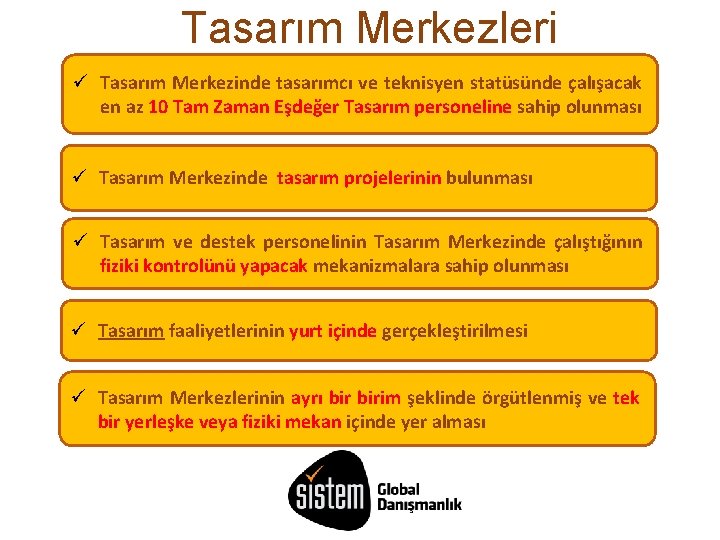 Tasarım Merkezleri

✓ Tasarım Merkezinde tasarımcı ve teknisyen statüsünde çalışacak en az 10 Tam Zaman Eşdeğer Tasarım personeline sahip olunması

✓ Tasarım Merkezinde tasarım projelerinin bulunması

✓ Tasarım ve destek personelinin Tasarım Merkezinde çalıştığının fiziki kontrolünü yapacak mekanizmalara sahip olunması

✓ Tasarım faaliyetlerinin yurt içinde gerçekleştirilmesi

✓ Tasarım Merkezlerinin ayrı bir birim şeklinde örgütlenmiş ve tek bir yerleşke veya fiziki mekan içinde yer alması

sistem Global Danışmanlık